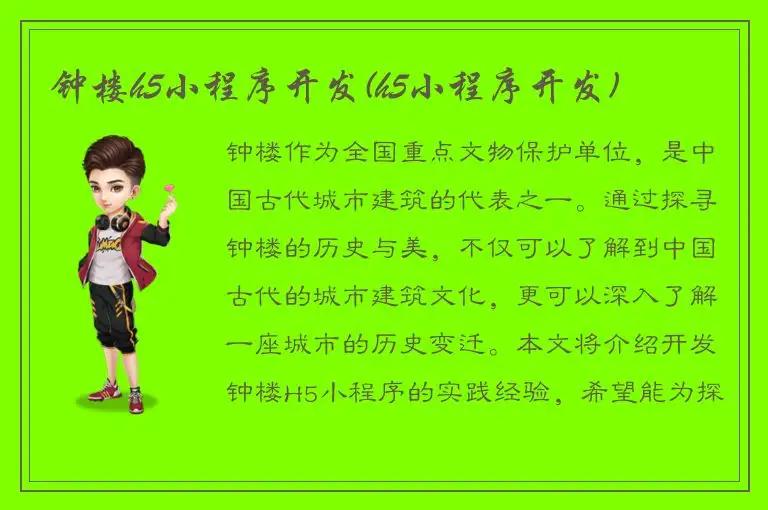 钟楼h5小程序开发(h5小程序开发)

钟楼作为全国重点文物保护单位，是中国古代城市建筑的代表之一。通过探寻钟楼的历史与美，不仅可以了解到中国古代的城市建筑文化，更可以深入了解一座城市的历史变迁。本文将介绍开发钟楼H5小程序的实践经验，希望能为探